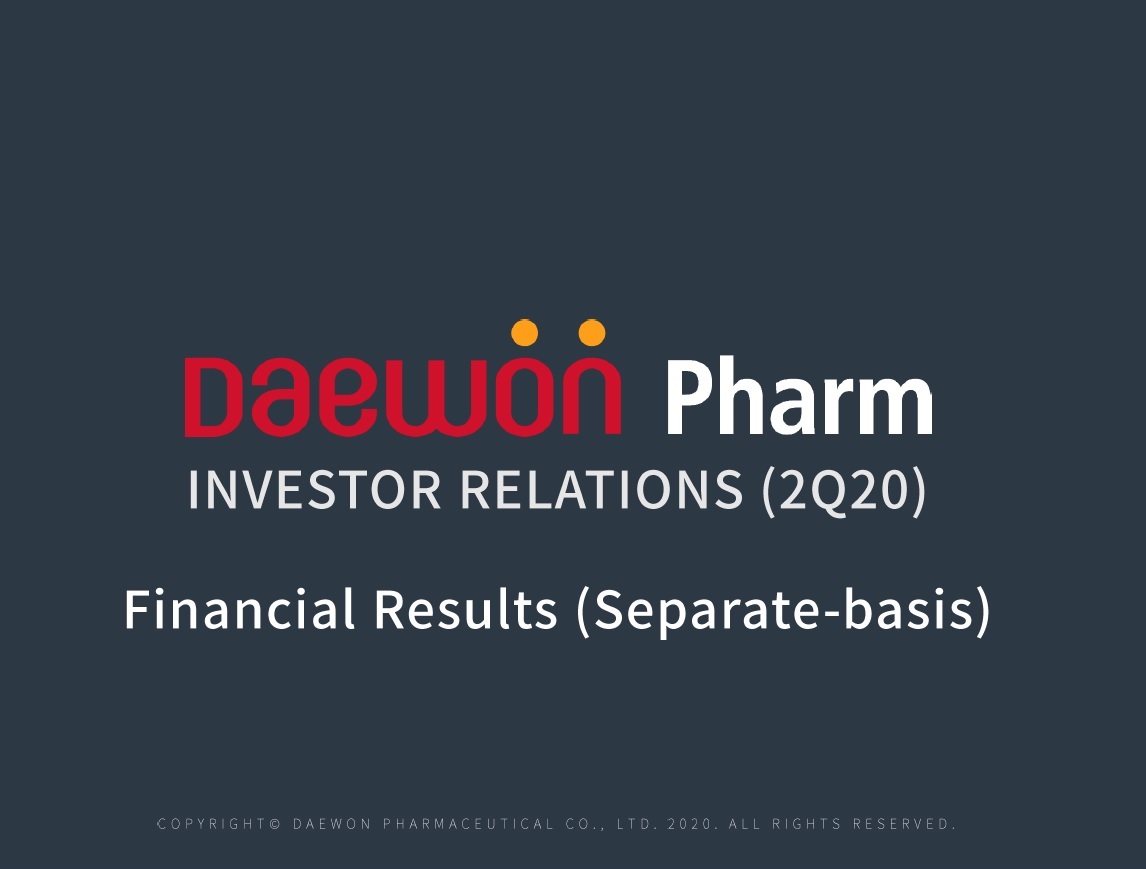 Daewon Pharm
INVESTOR RELATIONS (2Q20)

Financial Results (Separate-basis)

COPYRIGHT© DAEWON PHARMACEUTICAL CO., LTD. 2020. ALL RIGHTS RESERVED.